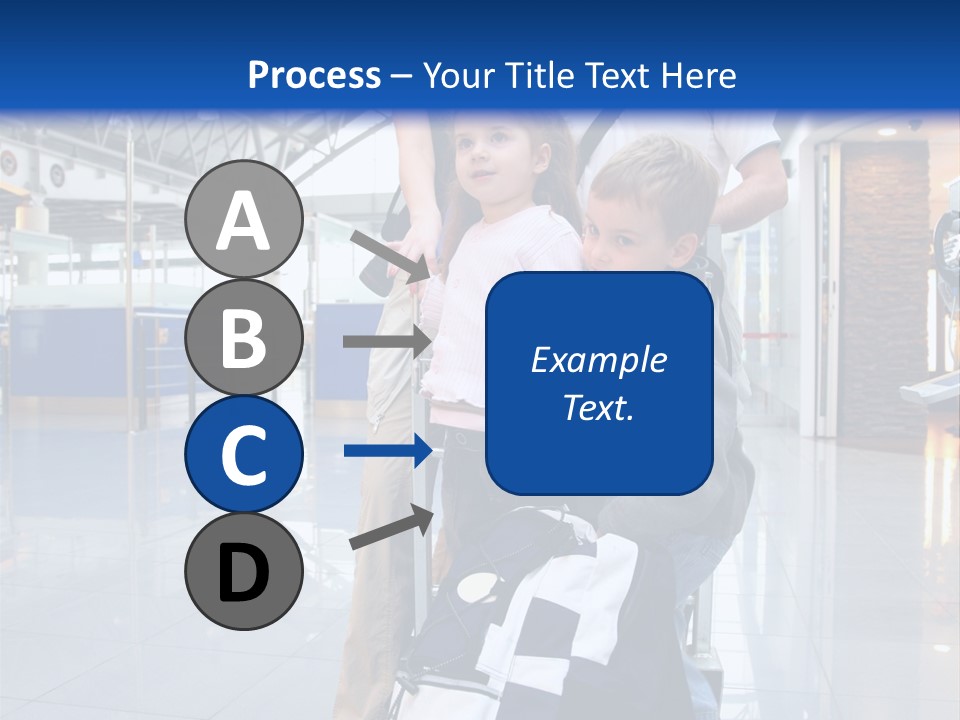 Process – Your Title Text Here

A

B

C

D

Example Text.